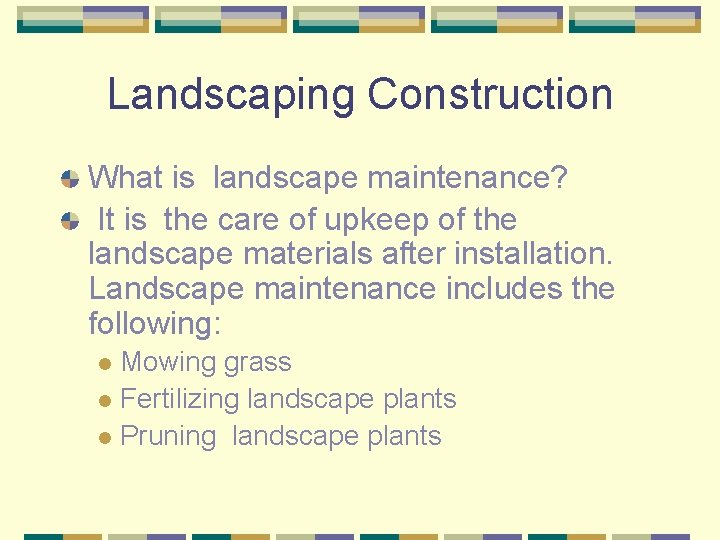 Landscaping Construction

What is landscape maintenance?

It is the care of upkeep of the landscape materials after installation. Landscape maintenance includes the following:

Mowing grass
Fertilizing landscape plants
Pruning landscape plants